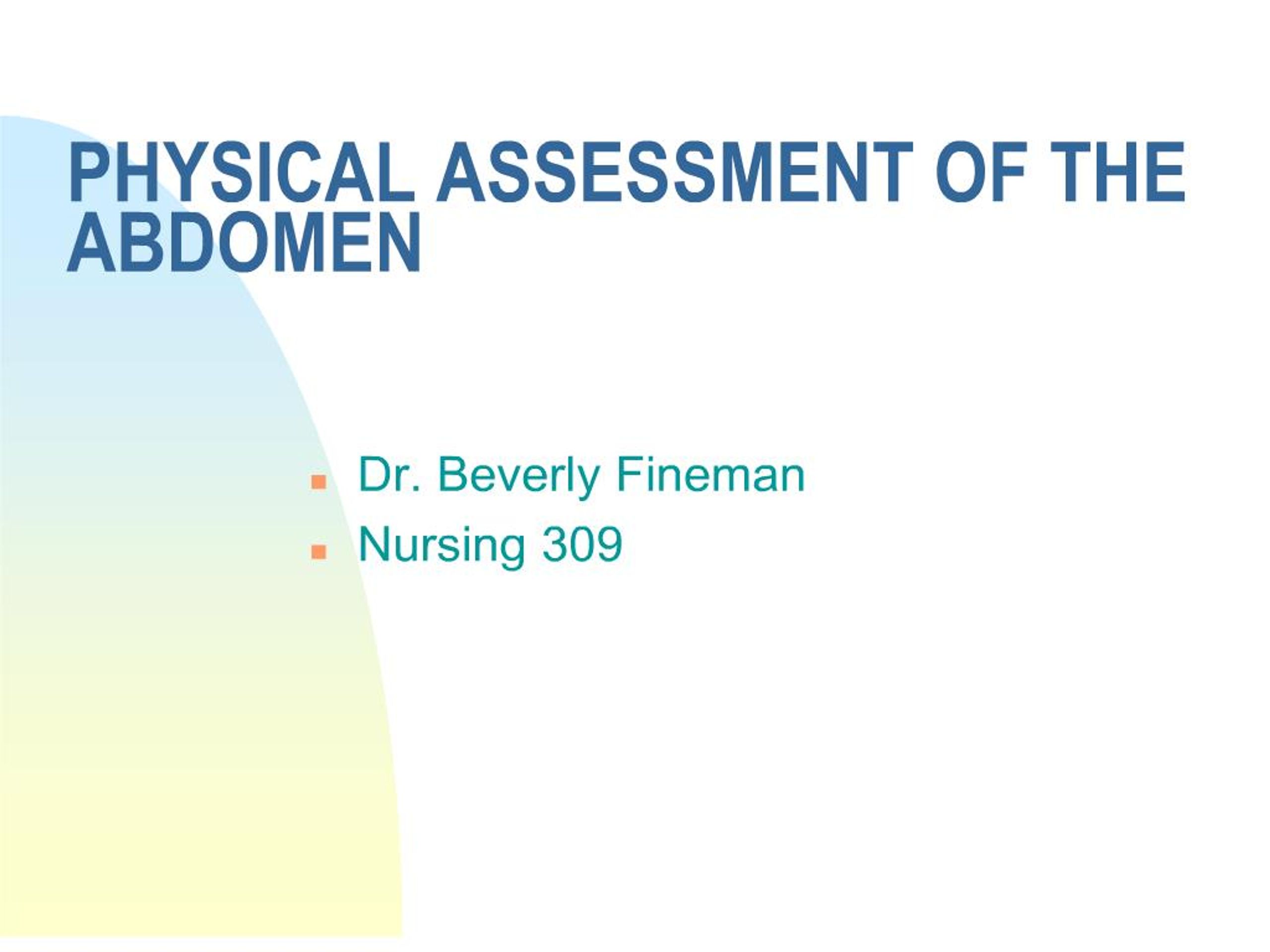 PHYSICAL ASSESSMENT OF THE ABDOMEN

- Dr. Beverly Fineman
- Nursing 309